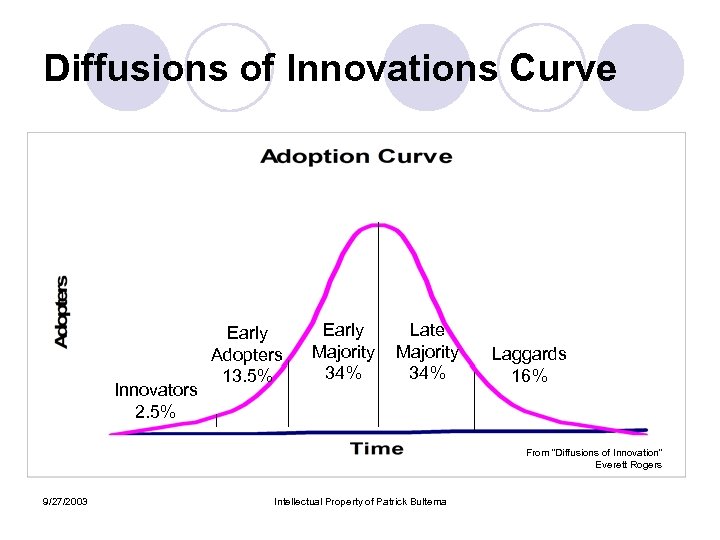 Diffusions of Innovations Curve

Adoption Curve

Adopters

Innovators
2.5%

Early
Adopters
13.5%

Early
Majority
34%

Late
Majority
34%

Laggards
16%

Time

From "Diffusions of Innovation"
Everett Rogers

9/27/2003

Intellectual Property of Patrick Bultema